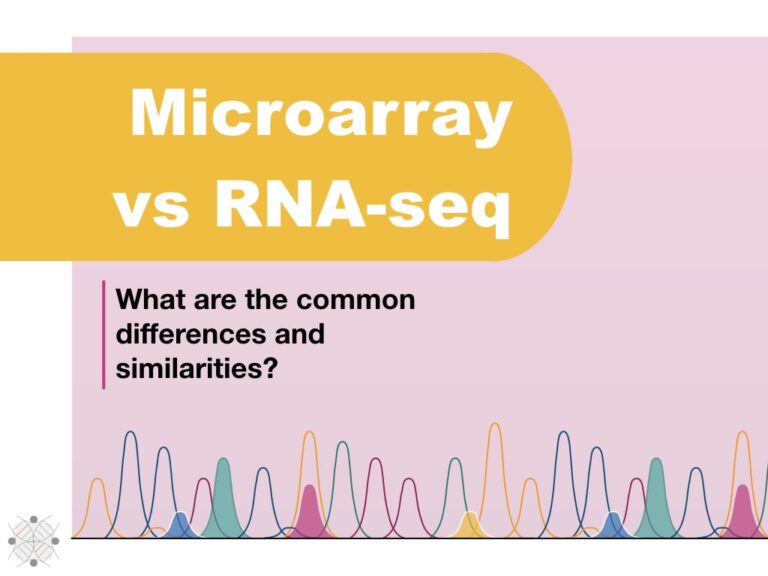 Microarray vs RNA-seq

What are the common differences and similarities?